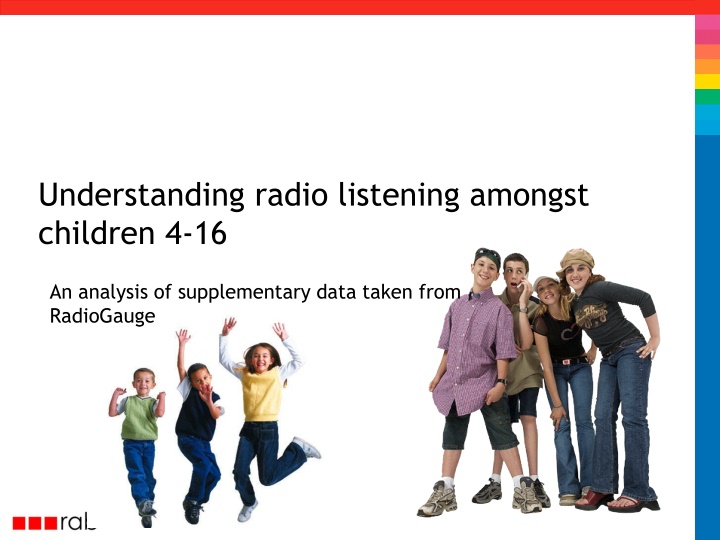 Understanding radio listening amongst children 4-16

An analysis of supplementary data taken from RadioGauge

ral